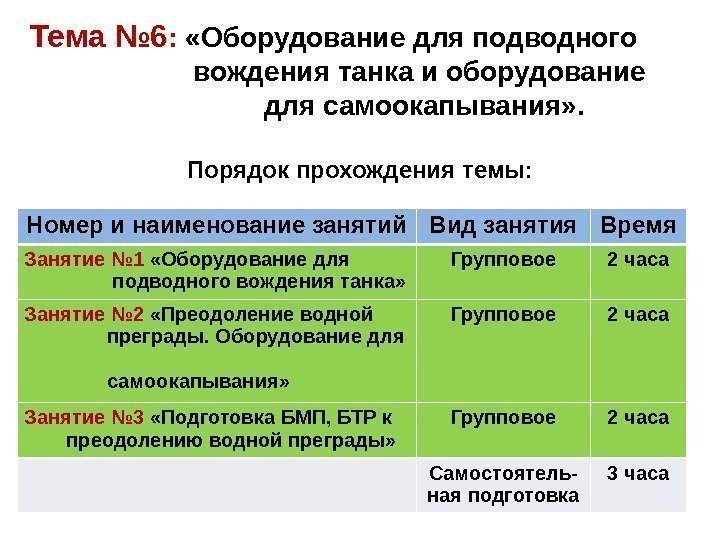 Тема №6: «Оборудование для подводного вождения танка и оборудование для самоокапывания».

Порядок прохождения темы:

| Номер и наименование занятий | Вид занятия | Время |
|---|---|---|
| Занятие №1 «Оборудование для подводного вождения танка» | Групповое | 2 часа |
| Занятие №2 «Преодоление водной преграды. Оборудование для самоокапывания» | Групповое | 2 часа |
| Занятие №3 «Подготовка БМП, БТР к преодолению водной преграды» | Групповое | 2 часа |
| | Самостоятельная подготовка | 3 часа |